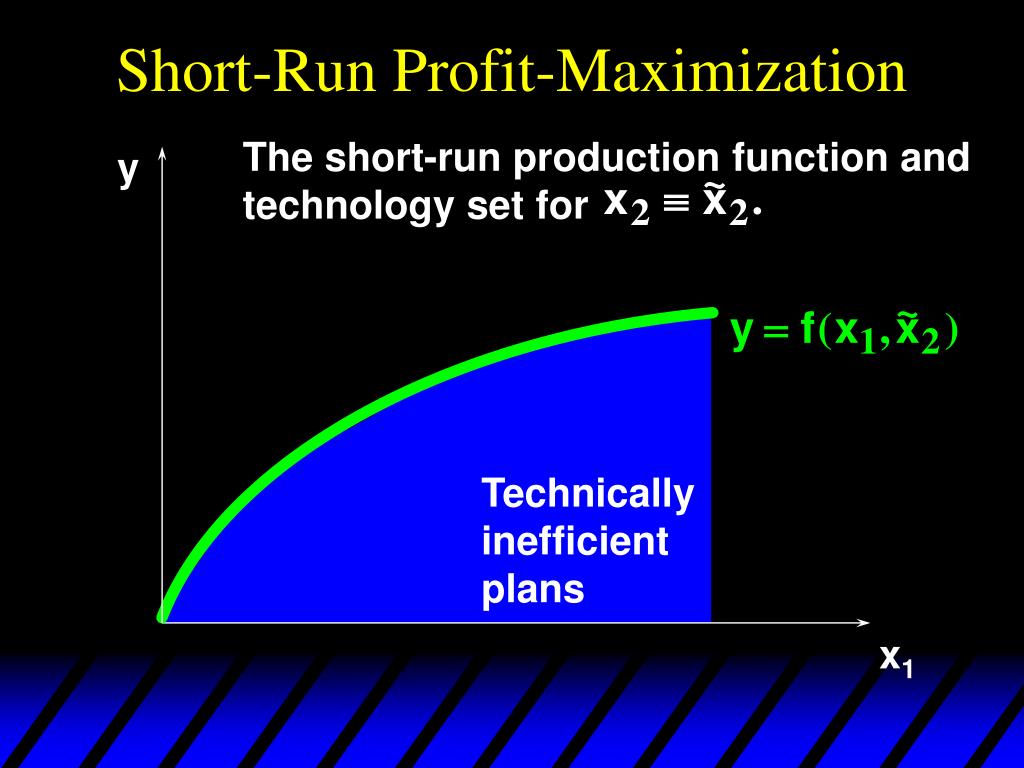 Short-Run Profit-Maximization

y

The short-run production function and technology set for $x_2 \equiv \tilde{x}_2$.

$y = f(x_1, \tilde{x}_2)$

Technically inefficient plans

$x_1$